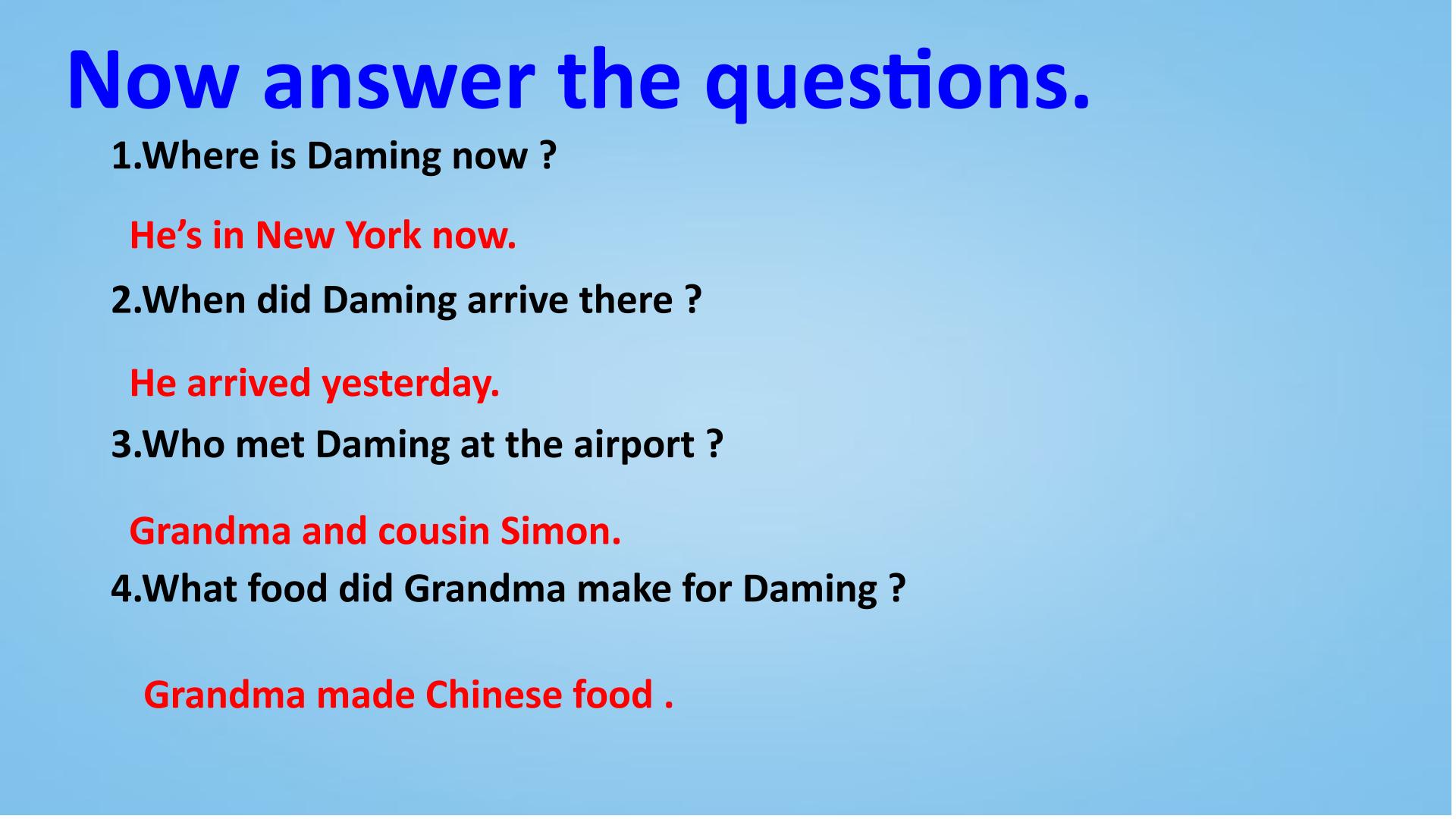 Now answer the questions.

1.Where is Daming now ?

He’s in New York now.

2.When did Daming arrive there ?

He arrived yesterday.

3.Who met Daming at the airport ?

Grandma and cousin Simon.

4.What food did Grandma make for Daming ?

Grandma made Chinese food .